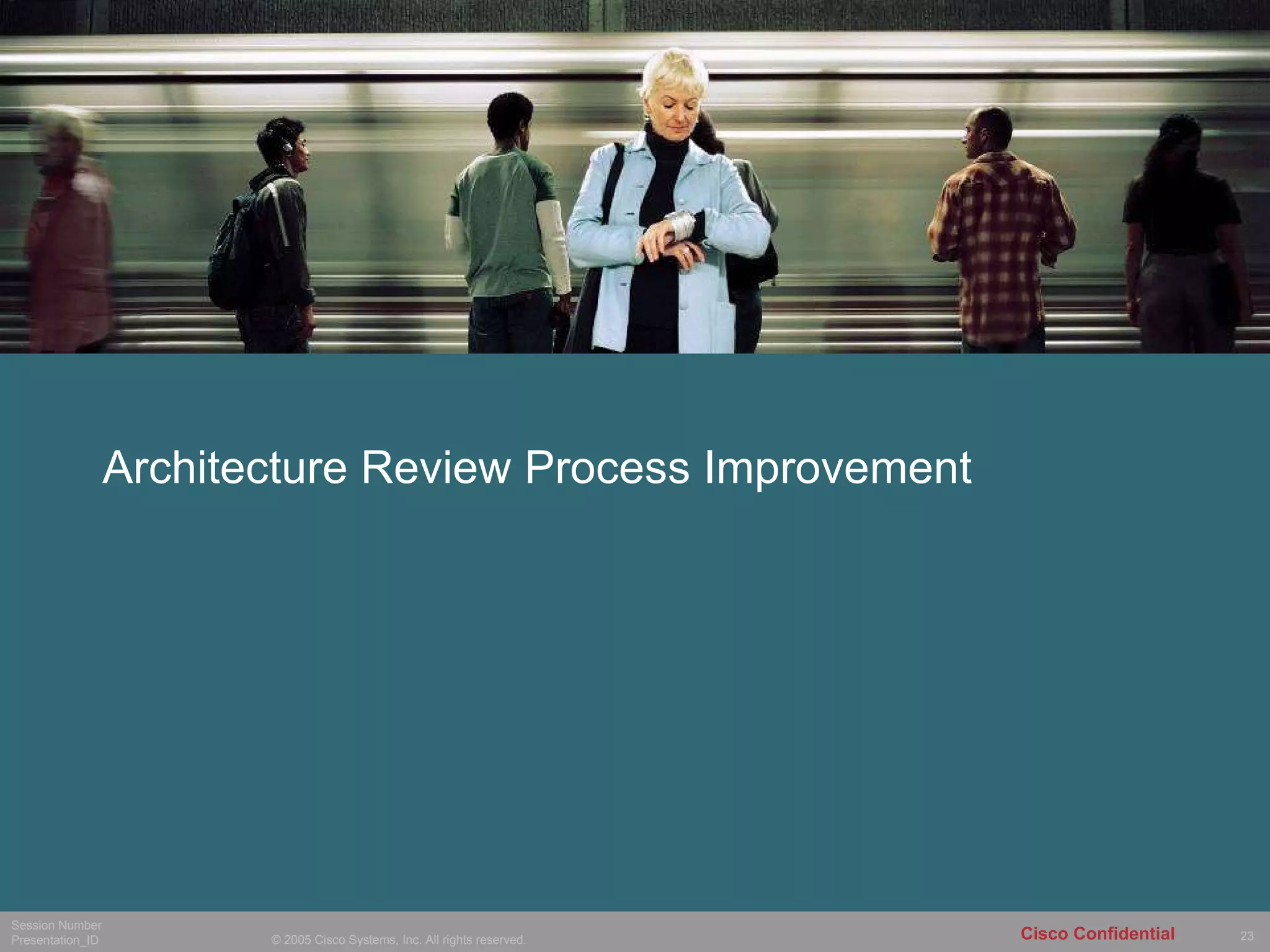 Architecture Review Process Improvement

Session Number
Presentation_ID
© 2005 Cisco Systems, Inc. All rights reserved.
Cisco Confidential
23